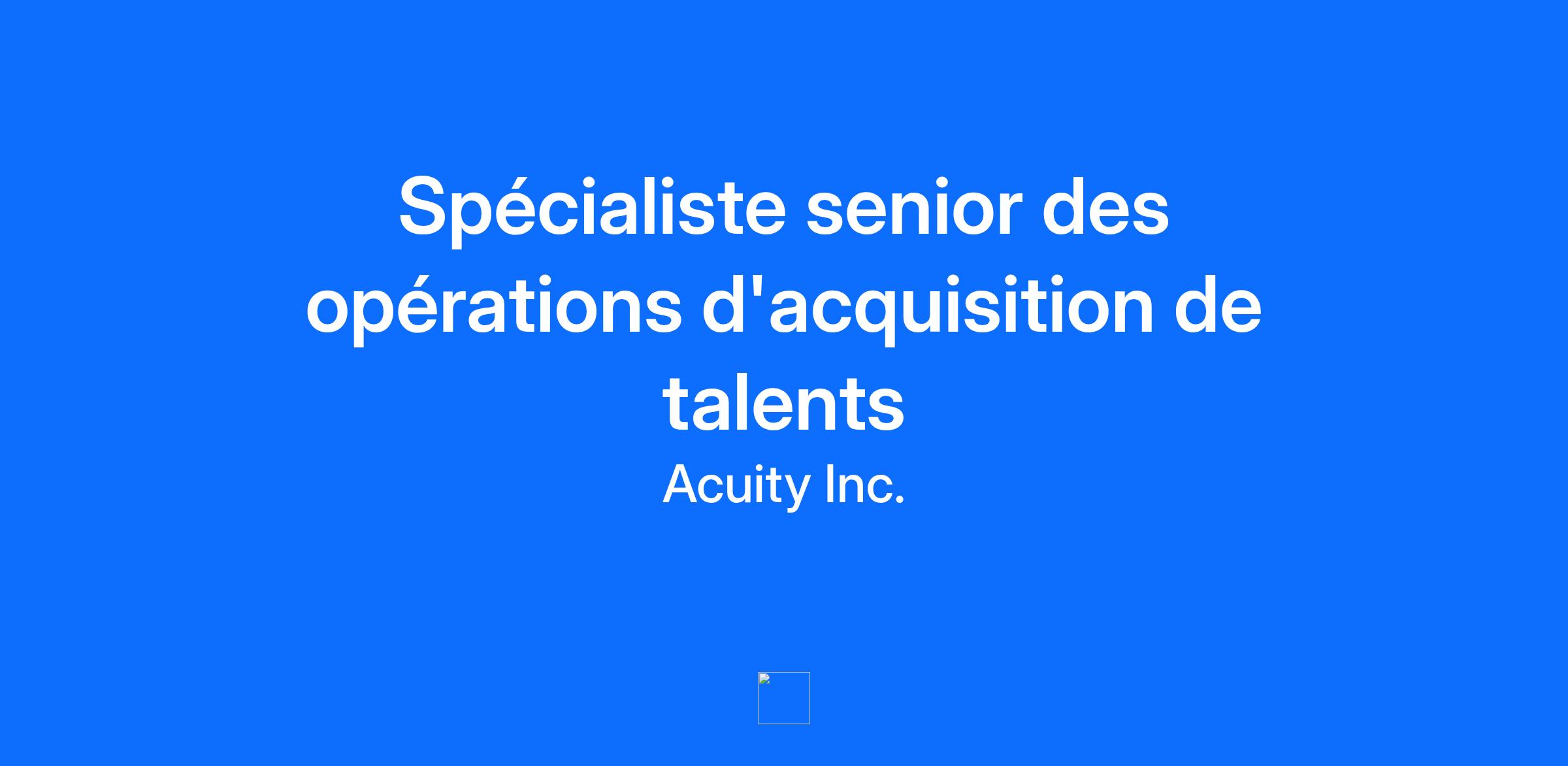 Spécialiste senior des opérations d'acquisition de talents

Acuity Inc.